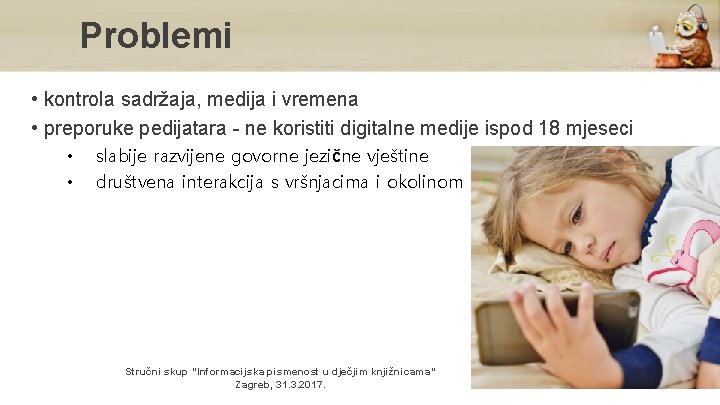 Problemi

• kontrola sadržaja, medija i vremena
• preporuke pedijatara - ne koristiti digitalne medije ispod 18 mjeseci
  • slabije razvijene govorne jezične vještine
  • društvena interakcija s vršnjacima i okolinom

Stručni skup "Informacijska pismenost u dječjim knjižnicama"
Zagreb, 31.3.2017.